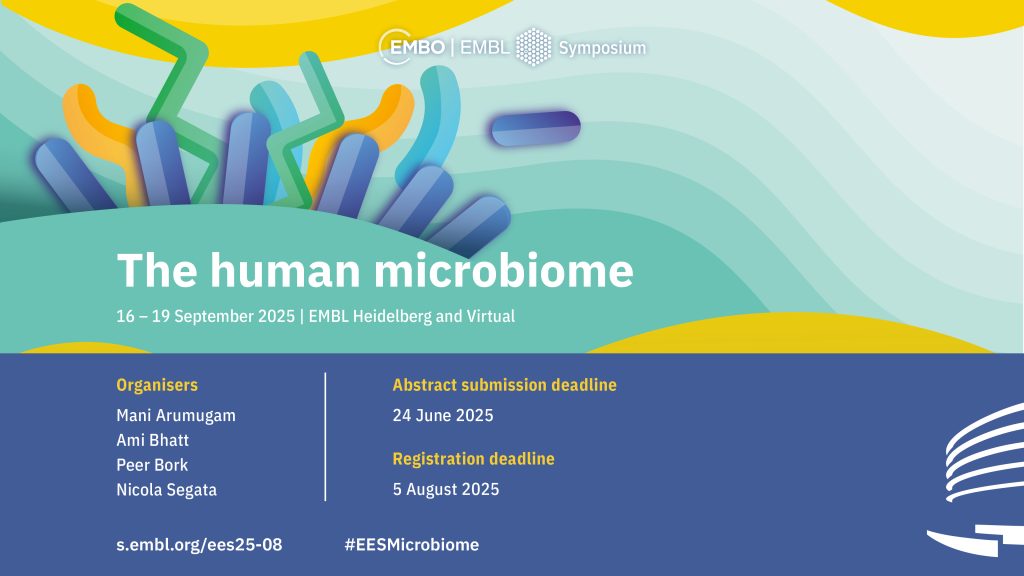 EMBO | EMBL Symposium

The human microbiome

16 – 19 September 2025 | EMBL Heidelberg and Virtual

Organisers
Mani Arumugam
Ami Bhatt
Peer Bork
Nicola Segata

Abstract submission deadline
24 June 2025

Registration deadline
5 August 2025

s.embl.org/ees25-08

#EESMicrobiome